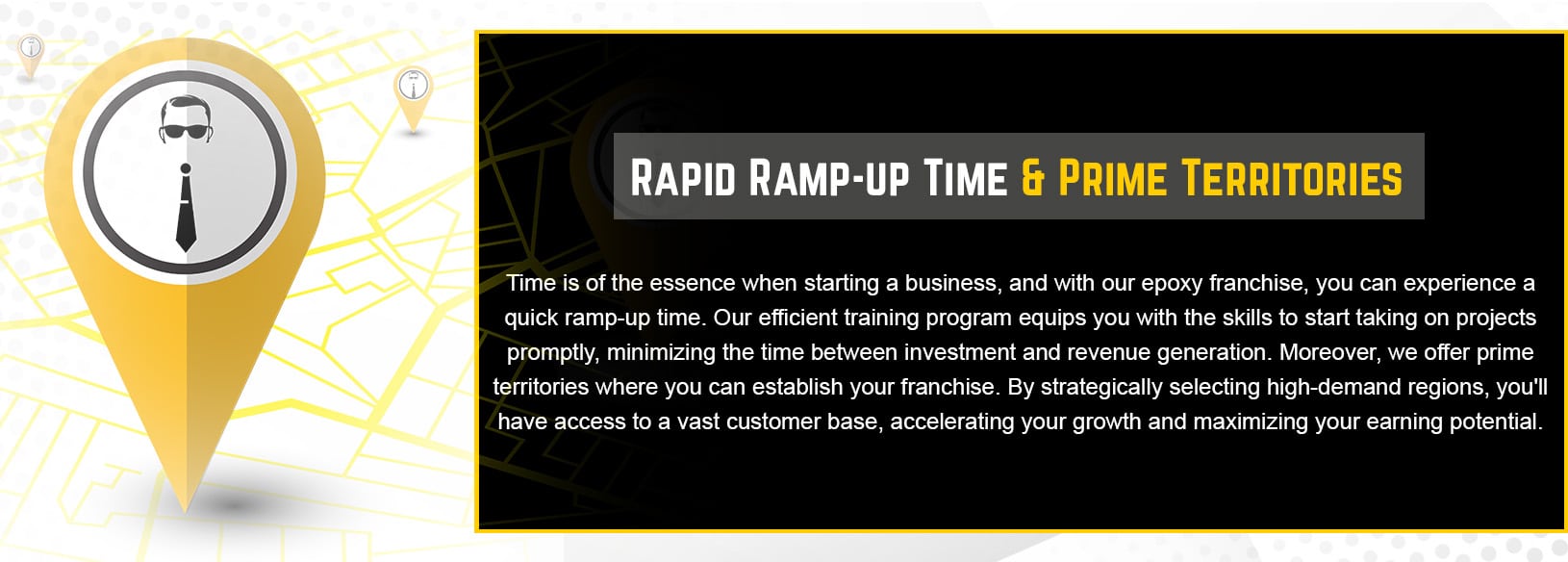 RAPID RAMP-UP TIME & PRIME TERRITORIES

Time is of the essence when starting a business, and with our epoxy franchise, you can experience a quick ramp-up time. Our efficient training program equips you with the skills to start taking on projects promptly, minimizing the time between investment and revenue generation. Moreover, we offer prime territories where you can establish your franchise. By strategically selecting high-demand regions, you'll have access to a vast customer base, accelerating your growth and maximizing your earning potential.